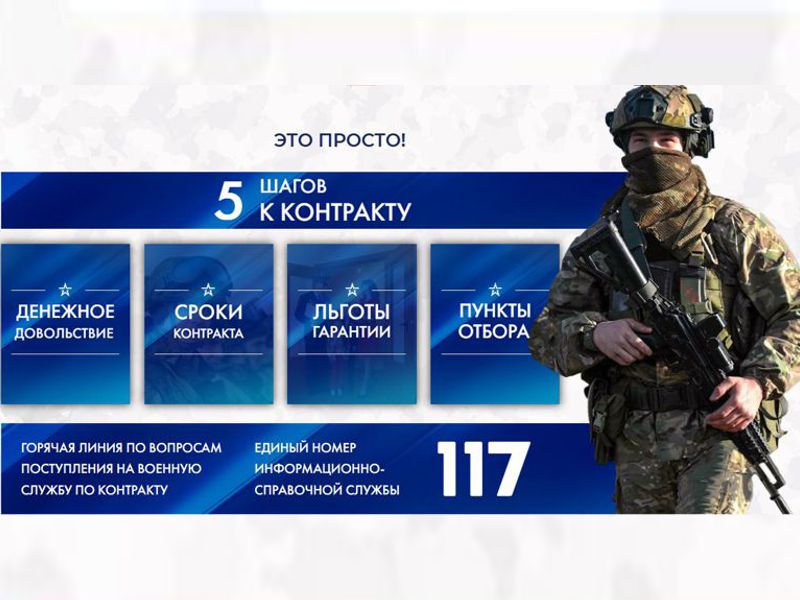 ЭТО ПРОСТО!

5 ШАГОВ К КОНТРАКТУ

ДЕНЕЖНОЕ ДОВОЛЬСТВИЕ

СРОКИ КОНТРАКТА

ЛЬГОТЫ ГАРАНТИИ

ПУНКТЫ ОТБОРА

ГОРЯЧАЯ ЛИНИЯ ПО ВОПРОСАМ ПОСТУПЛЕНИЯ НА ВОЕННУЮ СЛУЖБУ ПО КОНТРАКТУ

ЕДИНЫЙ НОМЕР ИНФОРМАЦИОННО-СПРАВОЧНОЙ СЛУЖБЫ

117